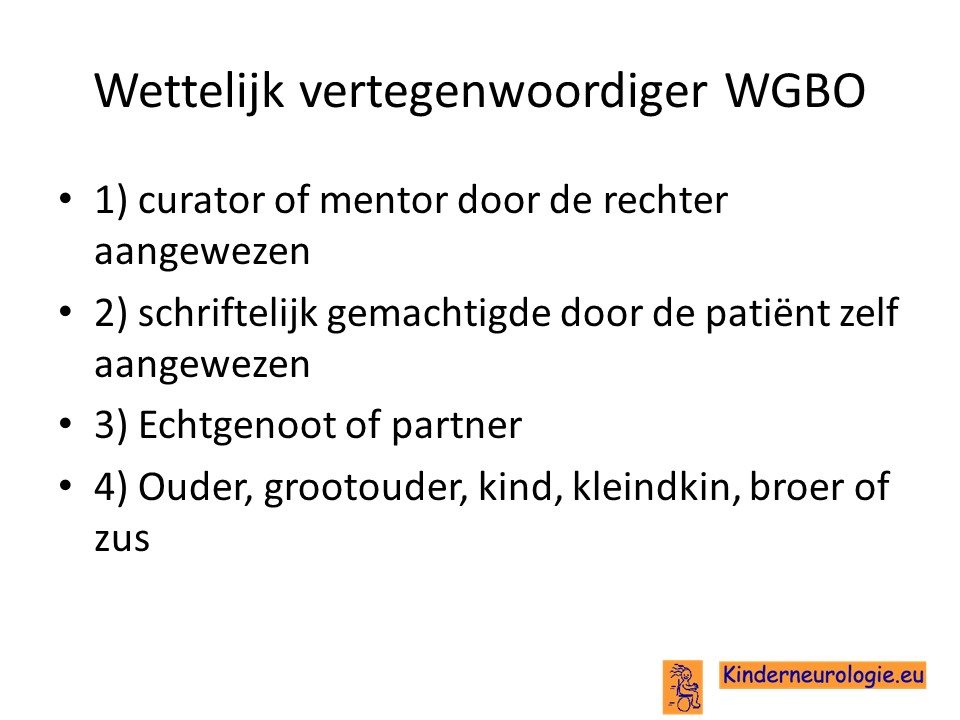 Wettelijk vertegenwoordiger WGBO

• 1) curator of mentor door de rechter aangewezen
• 2) schriftelijk gemachtigde door de patiënt zelf aangewezen
• 3) Echtgenoot of partner
• 4) Ouder, grootouder, kind, kleindkin, broer of zus

Kinderneurologie.eu